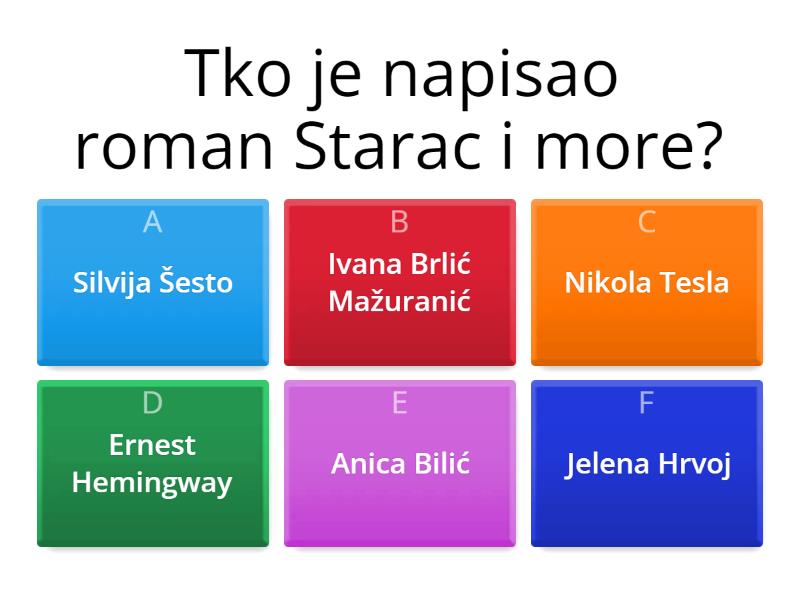 Tko je napisao roman Starac i more?

A
Silvija Šesto

B
Ivana Brlić Mažuranić

C
Nikola Tesla

D
Ernest Hemingway

E
Anica Bilić

F
Jelena Hrvoj